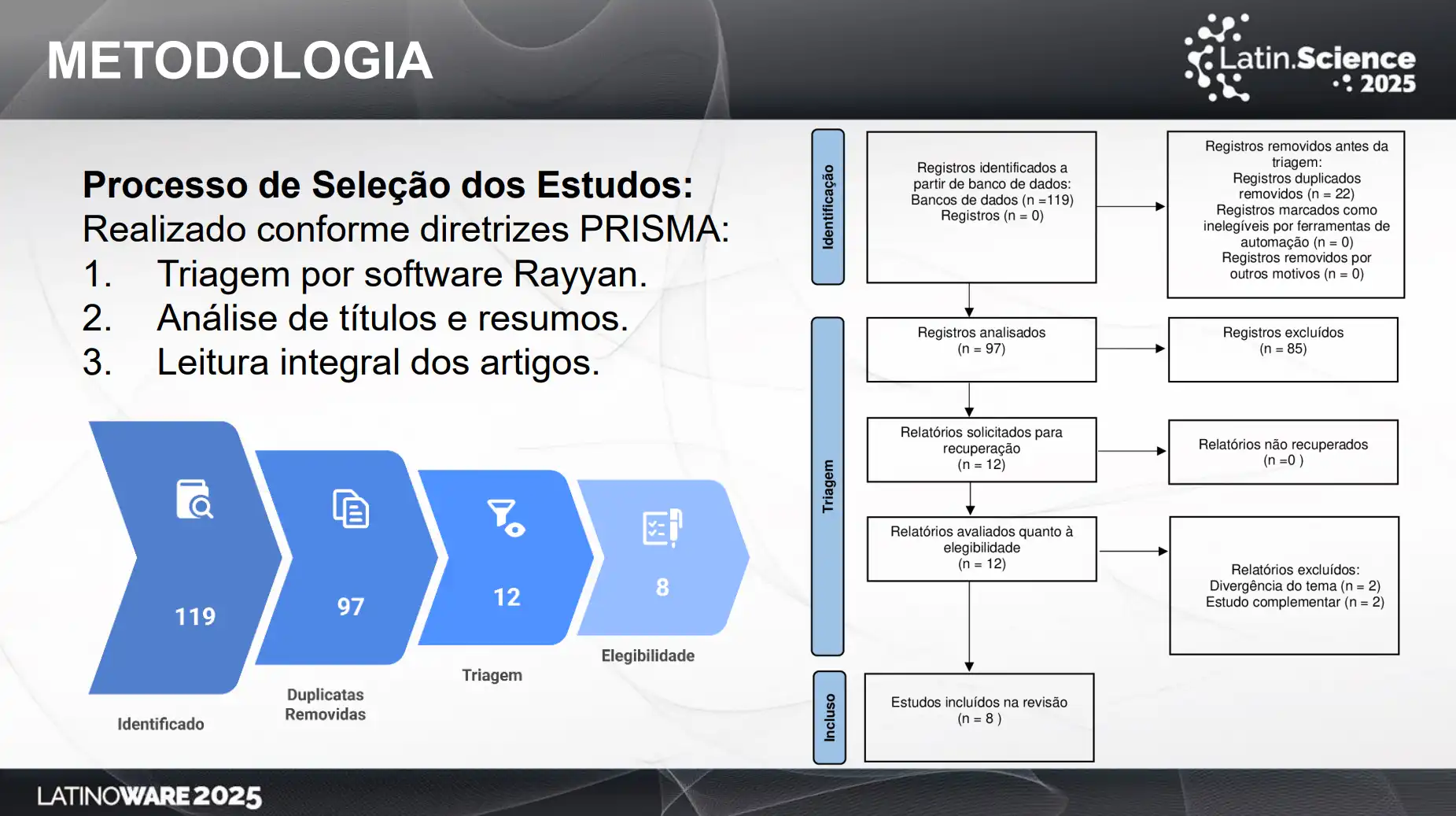 METODOLOGIA

Latin.Science 2025

Processo de Seleção dos Estudos:
Realizado conforme diretrizes PRISMA:
1. Triagem por software Rayyan.
2. Análise de títulos e resumos.
3. Leitura integral dos artigos.

119
Identificado

97
Duplicatas Removidas

12
Triagem

8
Elegibilidade

Identificação

Registros identificados a partir de banco de dados:
Bancos de dados (n =119)
Registros (n = 0)

Registros removidos antes da triagem:
Registros duplicados removidos (n = 22)
Registros marcados como inelegíveis por ferramentas de automação (n = 0)
Registros removidos por outros motivos (n = 0)

Triagem

Registros analisados
(n = 97)

Registros excluídos
(n = 85)

Relatórios solicitados para recuperação
(n = 12)

Relatórios não recuperados
(n =0 )

Relatórios avaliados quanto à elegibilidade
(n = 12)

Relatórios excluídos:
Divergência do tema (n = 2)
Estudo complementar (n = 2)

Incluso

Estudos incluídos na revisão
(n = 8 )

LATINOWARE 2025